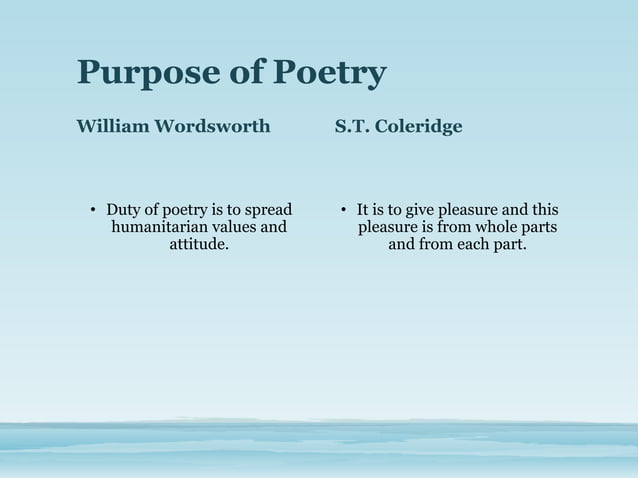 Purpose of Poetry

William Wordsworth

• Duty of poetry is to spread humanitarian values and attitude.

S.T. Coleridge

• It is to give pleasure and this pleasure is from whole parts and from each part.